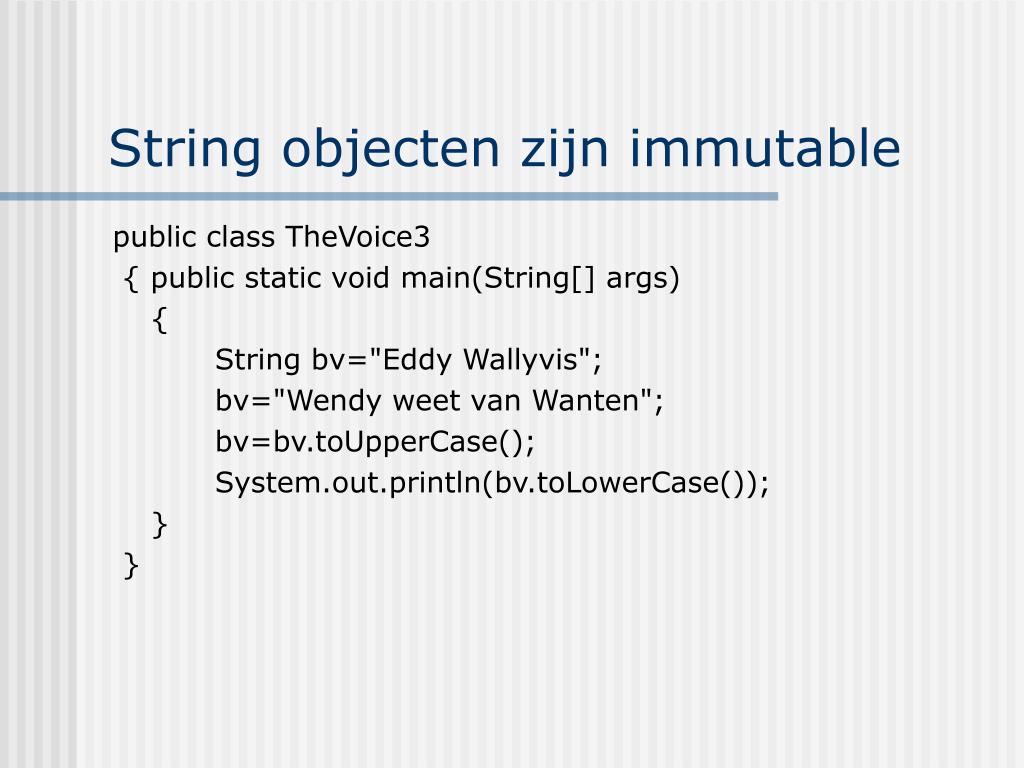 String objecten zijn immutable

public class TheVoice3
{ public static void main(String[] args)
{
String bv="Eddy Wallyvis";
bv="Wendy weet van Wanten";
bv=bv.toUpperCase();
System.out.println(bv.toLowerCase());
}
}